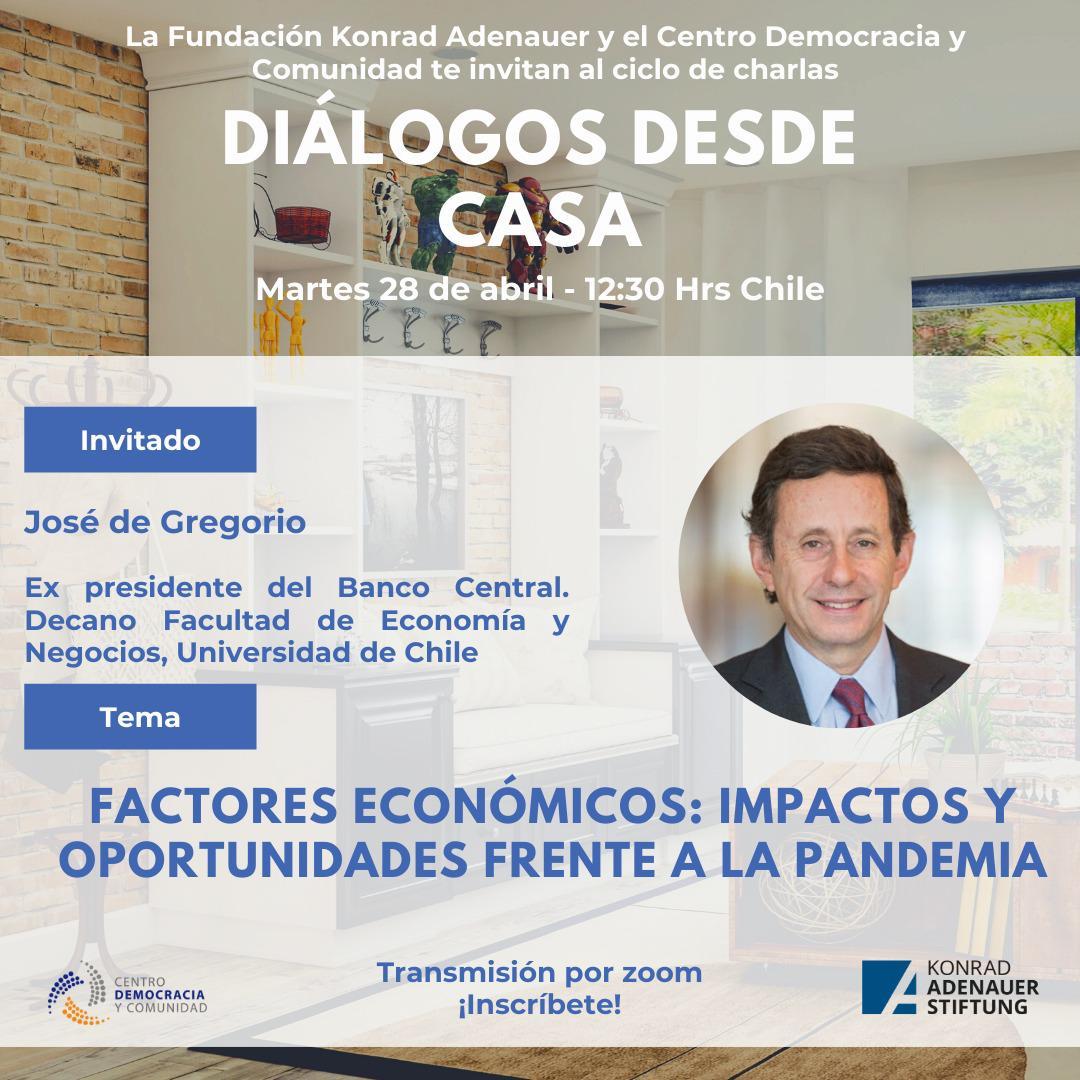 La Fundación Konrad Adenauer y el Centro Democracia y Comunidad te invitan al ciclo de charlas

DIÁLOGOS DESDE CASA

Martes 28 de abril - 12:30 Hrs Chile

Invitado

José de Gregorio

Ex presidente del Banco Central. Decano Facultad de Economía y Negocios, Universidad de Chile

Tema

FACTORES ECONÓMICOS: IMPACTOS Y OPORTUNIDADES FRENTE A LA PANDEMIA

CENTRO DEMOCRACIA Y COMUNIDAD

Transmisión por zoom
¡Inscríbete!

KONRAD ADENAUER STIFTUNG